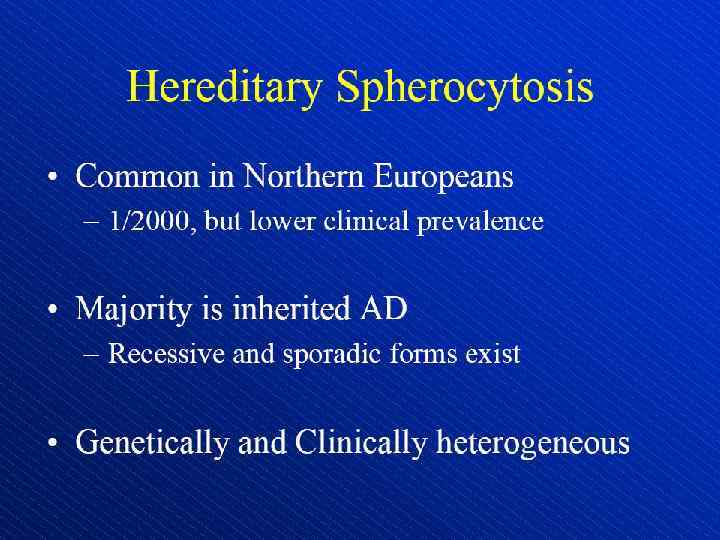 Hereditary Spherocytosis

• Common in Northern Europeans
– 1/2000, but lower clinical prevalence

• Majority is inherited AD
– Recessive and sporadic forms exist

• Genetically and Clinically heterogeneous